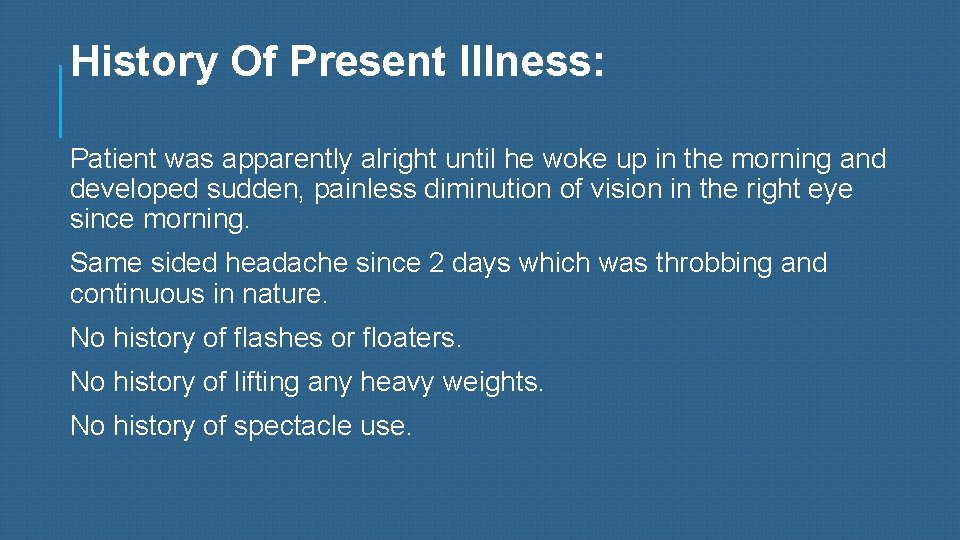 History Of Present Illness:

Patient was apparently alright until he woke up in the morning and developed sudden, painless diminution of vision in the right eye since morning.

Same sided headache since 2 days which was throbbing and continuous in nature.

No history of flashes or floaters.

No history of lifting any heavy weights.

No history of spectacle use.